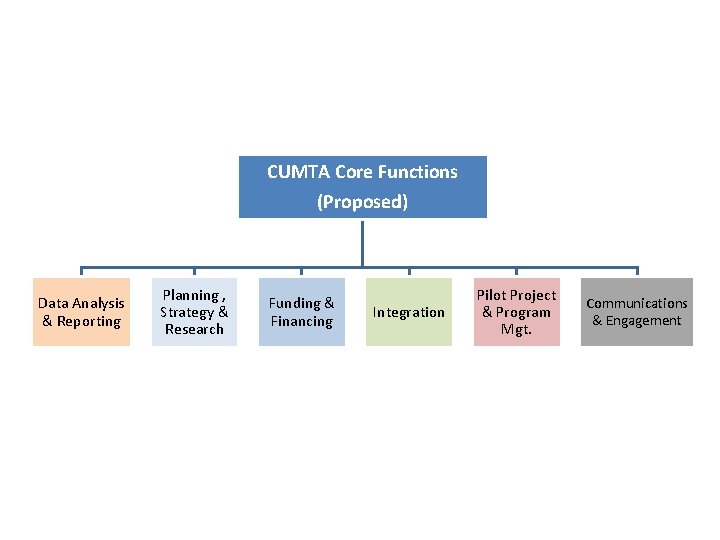 CUMTA Core Functions (Proposed)

Data Analysis & Reporting

Planning , Strategy & Research

Funding & Financing

Integration

Pilot Project & Program Mgt.

Communications & Engagement